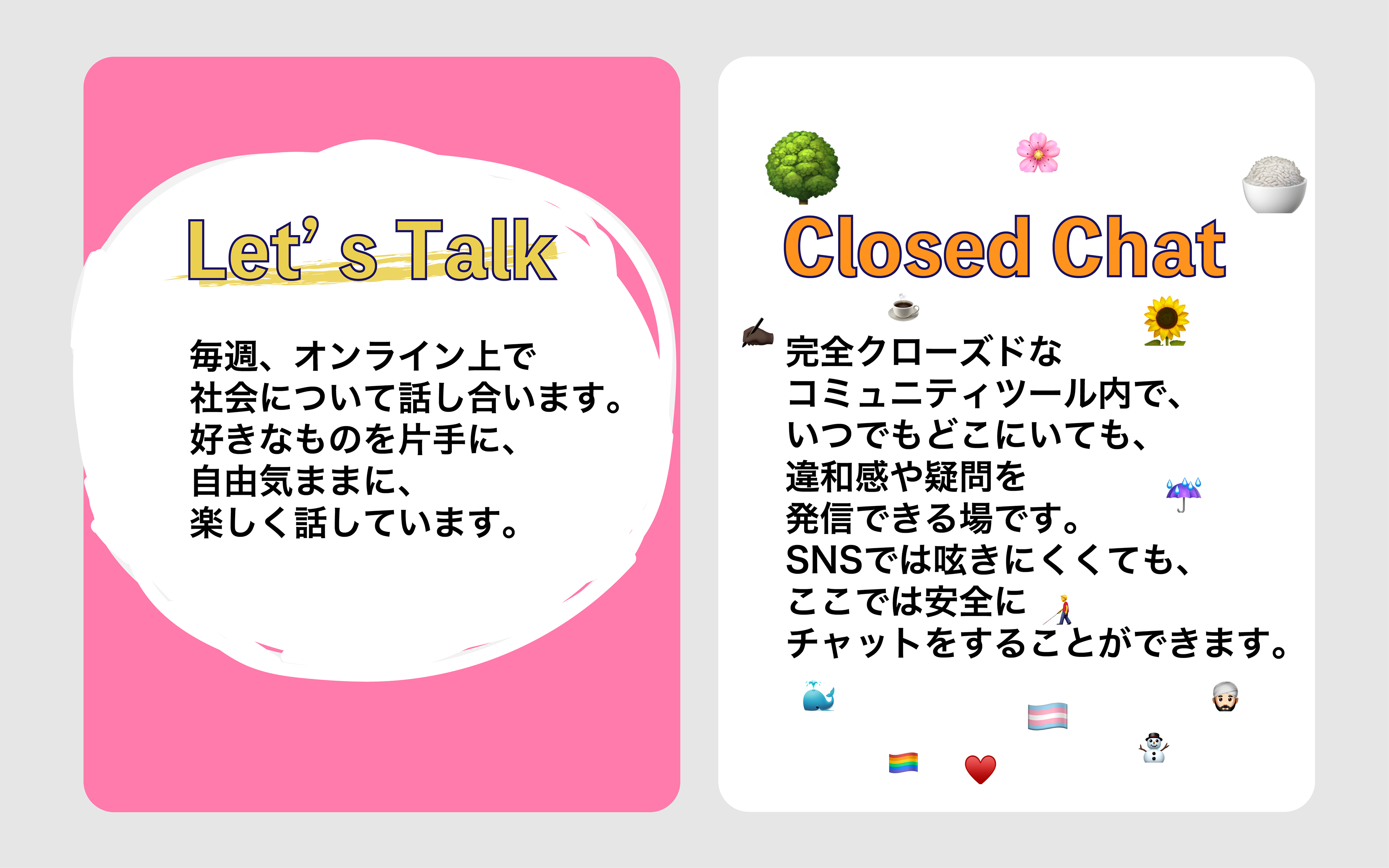 Let’s Talk

毎週、オンライン上で
社会について話し合います。
好きなものを片手に、
自由気ままに、
楽しく話しています。

Closed Chat

完全クローズドな
コミュニティツール内で、
いつでもどこにいても、
違和感や疑問を
発信できる場です。
SNSでは呟きにくくても、
ここでは安全に
チャットをすることができます。